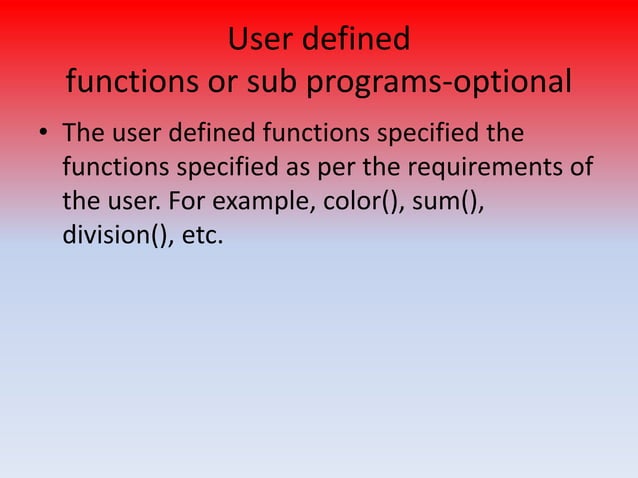 User defined
functions or sub programs-optional

• The user defined functions specified the functions specified as per the requirements of the user. For example, color(), sum(), division(), etc.